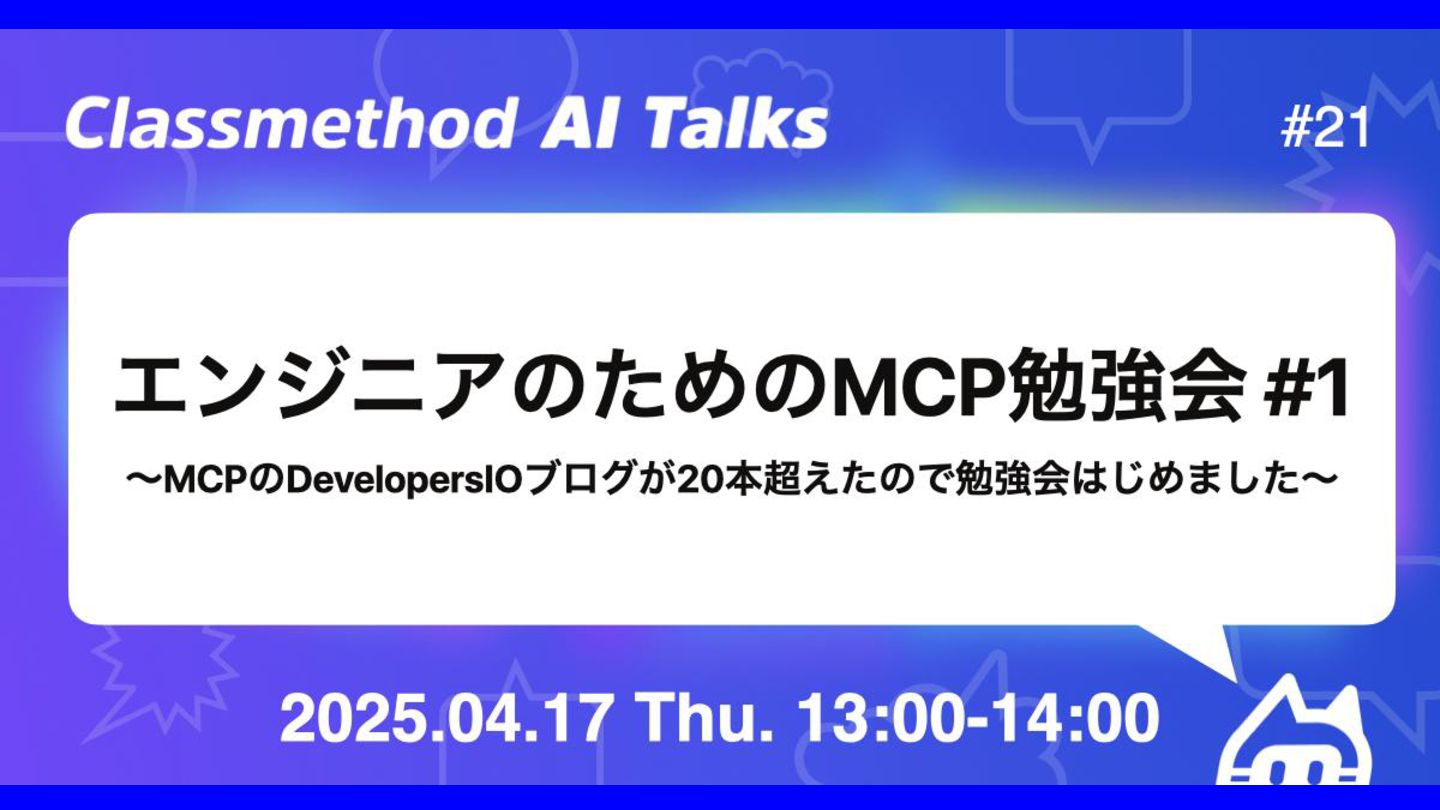 Classmethod AI Talks

#21

エンジニアのためのMCP勉強会 #1

〜MCPのDevelopersIOブログが20本超えたので勉強会はじめました〜

2025.04.17 Thu. 13:00-14:00